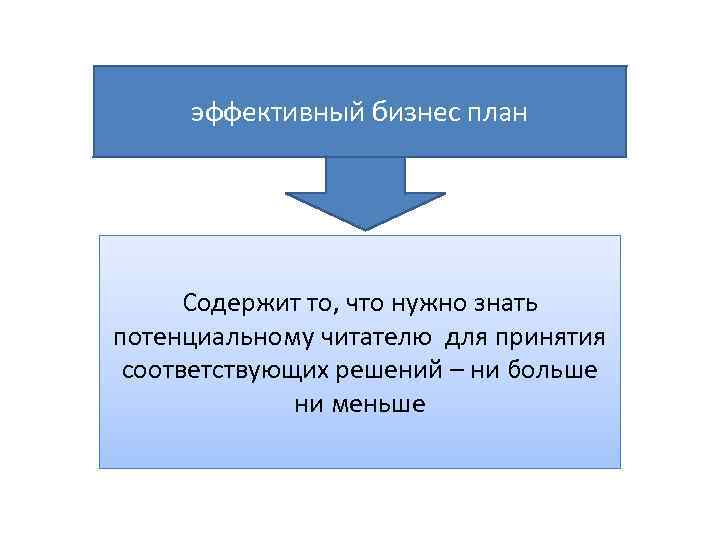 эффективный бизнес план

Содержит то, что нужно знать потенциальному читателю для принятия соответствующих решений – ни больше ни меньше